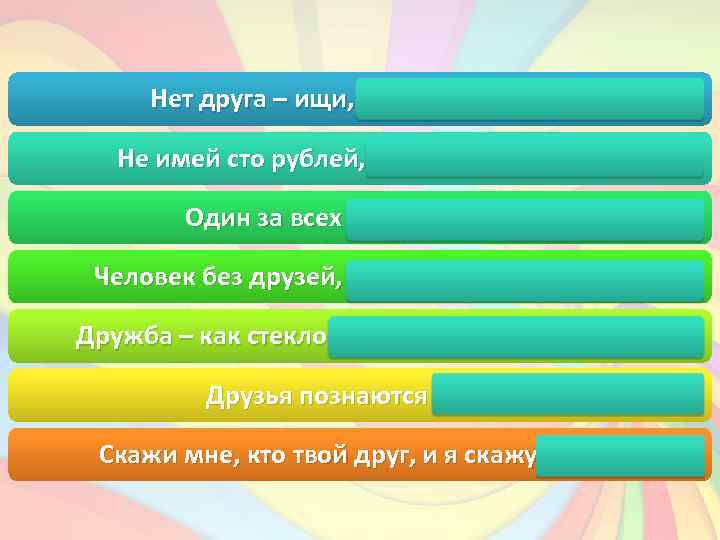 Нет друга – ищи,

Не имей сто рублей,

Один за всех

Человек без друзей,

Дружба – как стекло

Друзья познаются

Скажи мне, кто твой друг, и я скажу